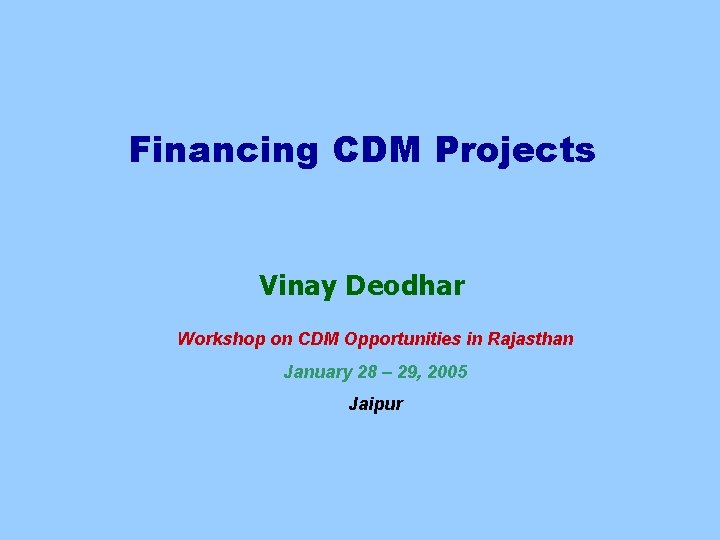 Financing CDM Projects

Vinay Deodhar

Workshop on CDM Opportunities in Rajasthan

January 28 – 29, 2005

Jaipur